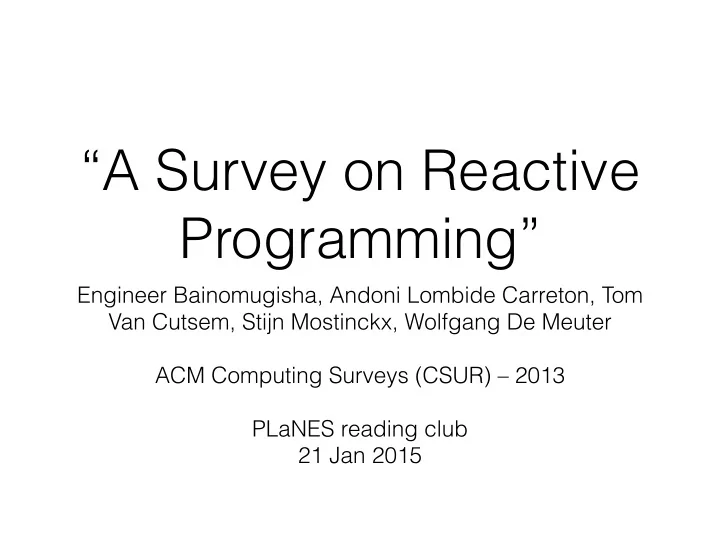 “A Survey on Reactive Programming”

Engineer Bainomugisha, Andoni Lombide Carreton, Tom Van Cutsem, Stijn Mostinckx, Wolfgang De Meuter

ACM Computing Surveys (CSUR) – 2013

PLaNES reading club
21 Jan 2015